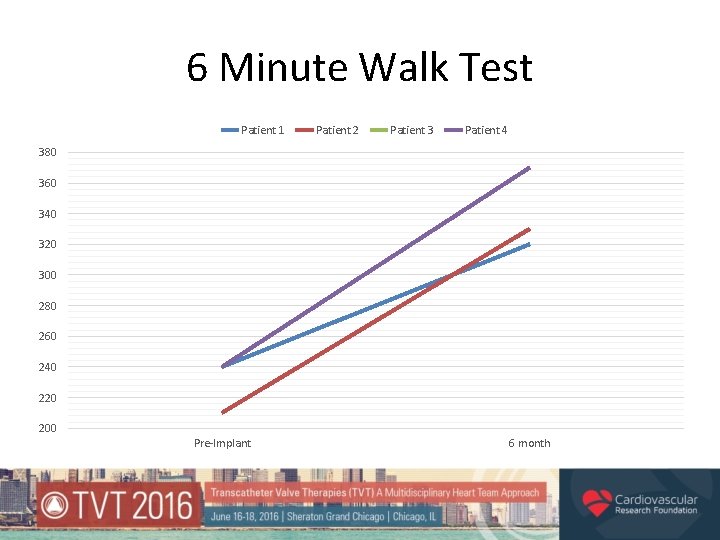 6 Minute Walk Test

Patient 1 Patient 2 Patient 3 Patient 4

380
360
340
320
300
280
260
240
220
200

Pre-Implant
6 month

TVT 2016

Transcatheter Valve Therapies (TVT) A Multidisciplinary Heart Team Approach

June 16-18, 2016 | Sheraton Grand Chicago | Chicago, IL

Cardiovascular Research Foundation